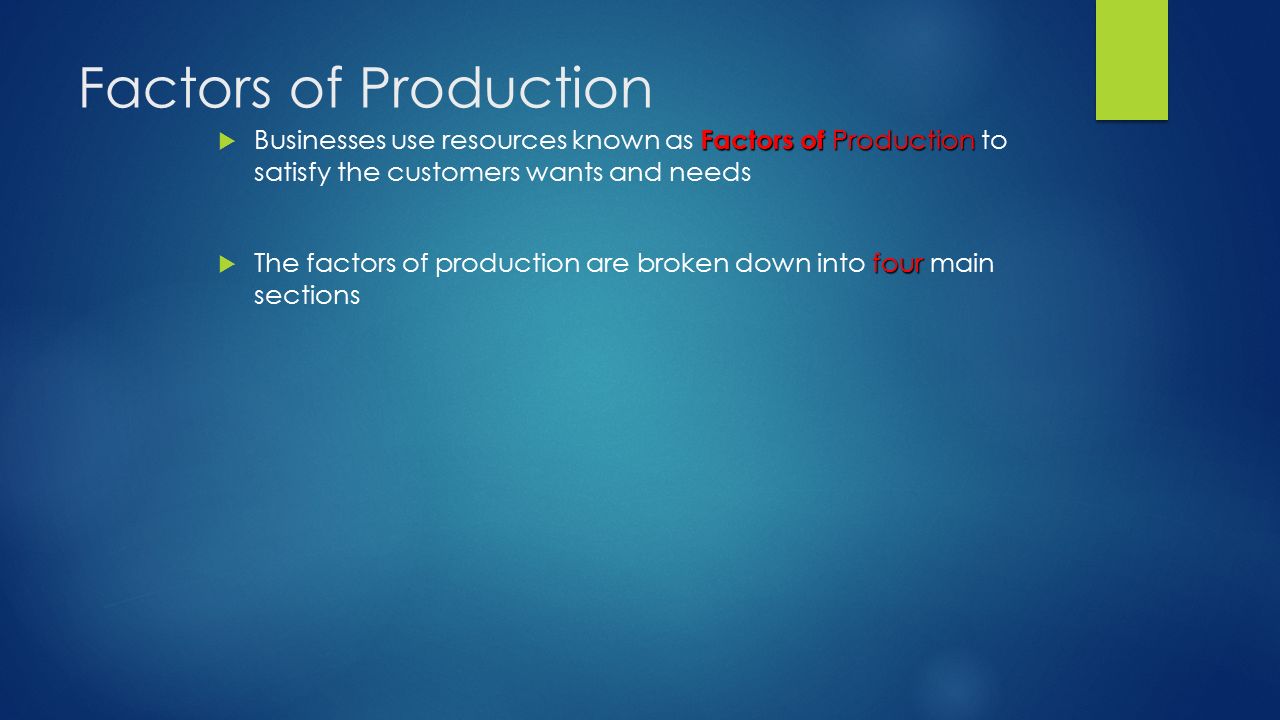 Factors of Production

Businesses use resources known as Factors of Production to satisfy the customers wants and needs

The factors of production are broken down into four main sections